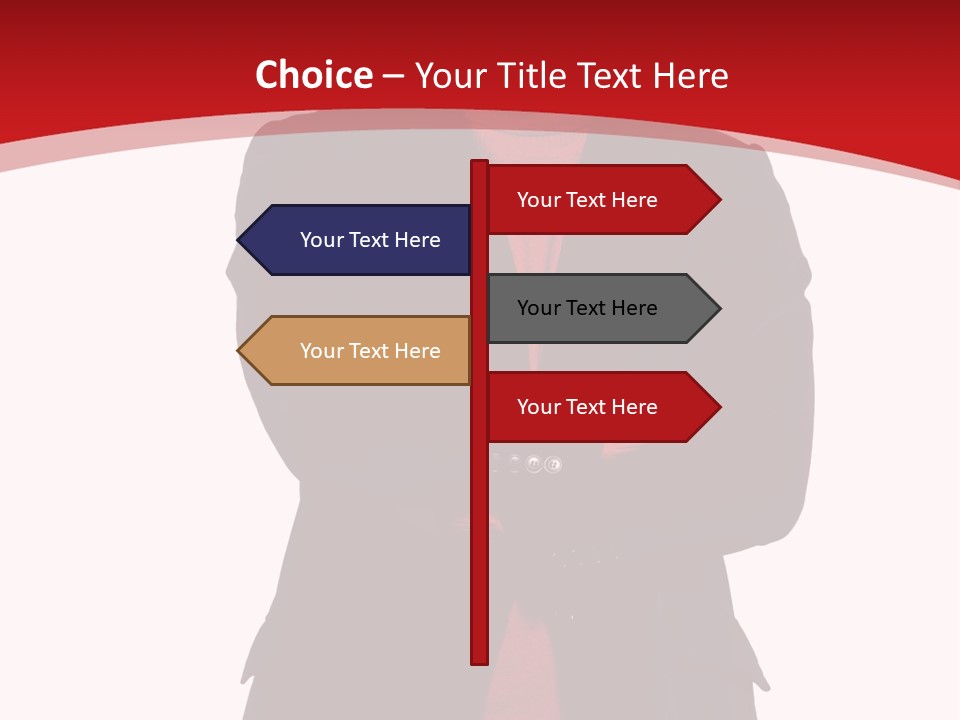 Choice – Your Title Text Here

Your Text Here

Your Text Here

Your Text Here

Your Text Here

Your Text Here